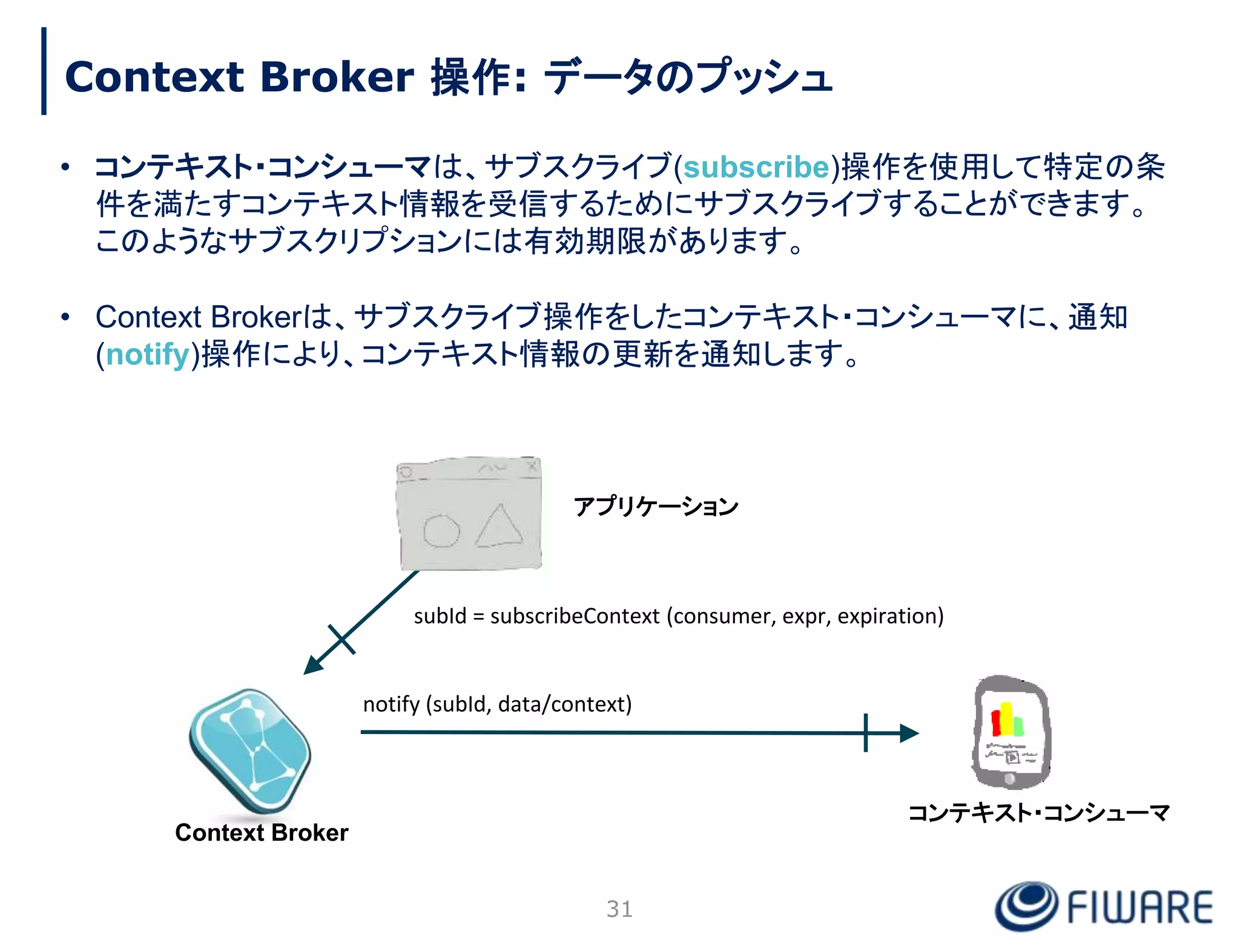 Context Broker 操作: データのプッシュ

• コンテキスト・コンシューマは、サブスクライブ(subscribe)操作を使用して特定の条件を満たすコンテキスト情報を受信するためにサブスクライブすることができます。このようなサブスクリプションには有効期限があります。

• Context Brokerは、サブスクライブ操作をしたコンテキスト・コンシューマに、通知(notify)操作により、コンテキスト情報の更新を通知します。

アプリケーション

subId = subscribeContext (consumer, expr, expiration)

notify (subId, data/context)

Context Broker

コンテキスト・コンシューマ

31

FIWARE